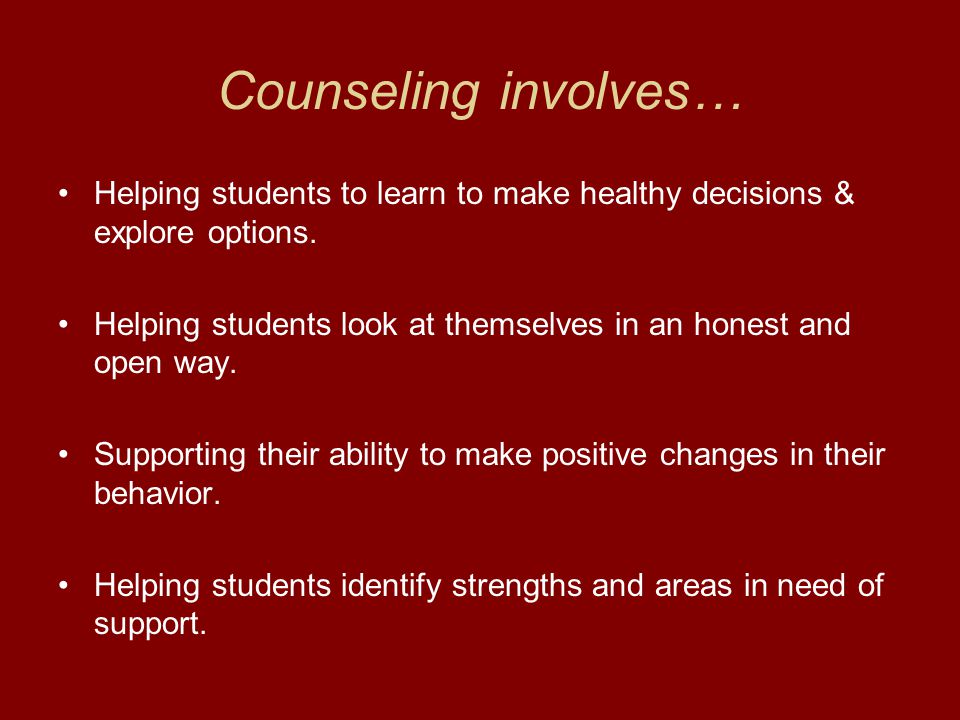 Counseling involves…

• Helping students to learn to make healthy decisions & explore options.

• Helping students look at themselves in an honest and open way.

• Supporting their ability to make positive changes in their behavior.

• Helping students identify strengths and areas in need of support.